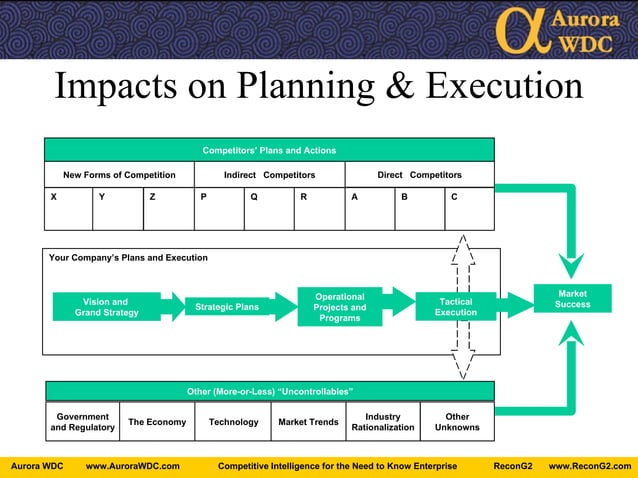 α Aurora WDC

Impacts on Planning & Execution

Competitors' Plans and Actions

| New Forms of Competition | | | Indirect Competitors | | | Direct Competitors | | |
|---|---|---|---|---|---|---|---|---|
| X | Y | Z | P | Q | R | A | B | C |

Your Company's Plans and Execution

Vision and Grand Strategy

Strategic Plans

Operational Projects and Programs

Tactical Execution

Market Success

Other (More-or-Less) "Uncontrollables"

| Government and Regulatory | The Economy | Technology | Market Trends | Industry Rationalization | Other Unknowns |
|---|---|---|---|---|---|

Aurora WDC www.AuroraWDC.com Competitive Intelligence for the Need to Know Enterprise ReconG2 www.ReconG2.com